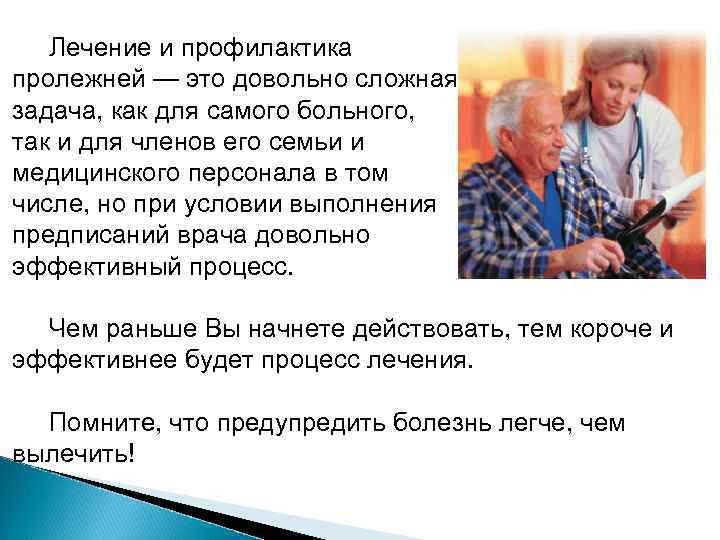 Лечение и профилактика пролежней — это довольно сложная задача, как для самого больного, так и для членов его семьи и медицинского персонала в том числе, но при условии выполнения предписаний врача довольно эффективный процесс.

Чем раньше Вы начнете действовать, тем короче и эффективнее будет процесс лечения.

Помните, что предупредить болезнь легче, чем вылечить!